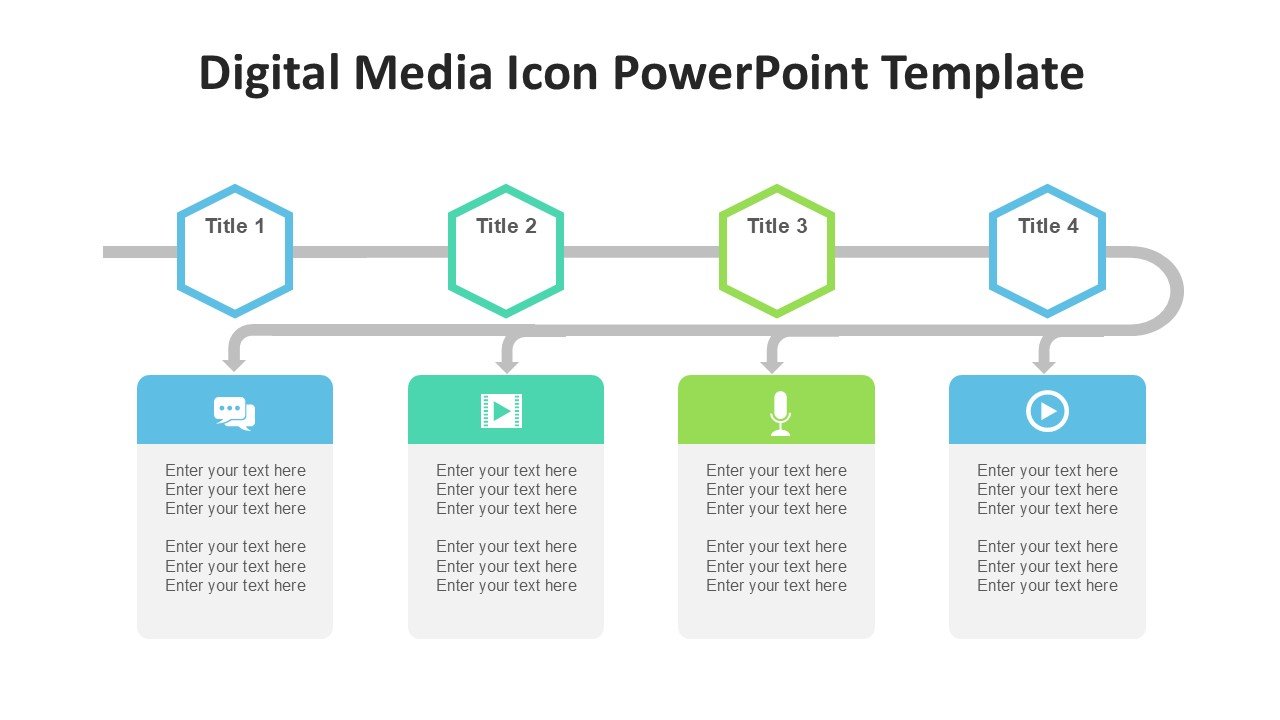 Digital Media Icon PowerPoint Template

Title 1

Title 2

Title 3

Title 4

Enter your text here
Enter your text here
Enter your text here

Enter your text here
Enter your text here
Enter your text here

Enter your text here
Enter your text here
Enter your text here

Enter your text here
Enter your text here
Enter your text here

Enter your text here
Enter your text here
Enter your text here

Enter your text here
Enter your text here
Enter your text here

Enter your text here
Enter your text here
Enter your text here

Enter your text here
Enter your text here
Enter your text here